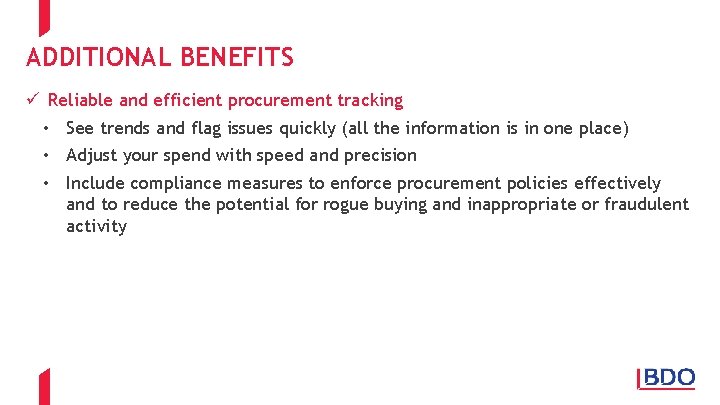 ADDITIONAL BENEFITS

✓ Reliable and efficient procurement tracking

• See trends and flag issues quickly (all the information is in one place)
• Adjust your spend with speed and precision
• Include compliance measures to enforce procurement policies effectively and to reduce the potential for rogue buying and inappropriate or fraudulent activity

BDO